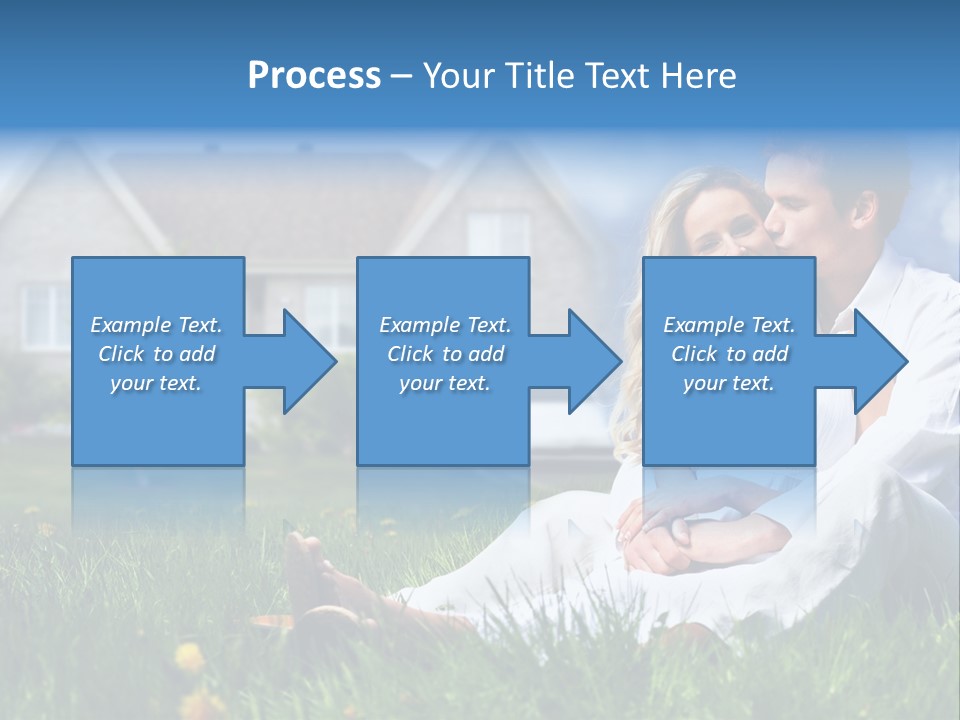 Process – Your Title Text Here

Example Text. Click to add your text.

Example Text. Click to add your text.

Example Text. Click to add your text.